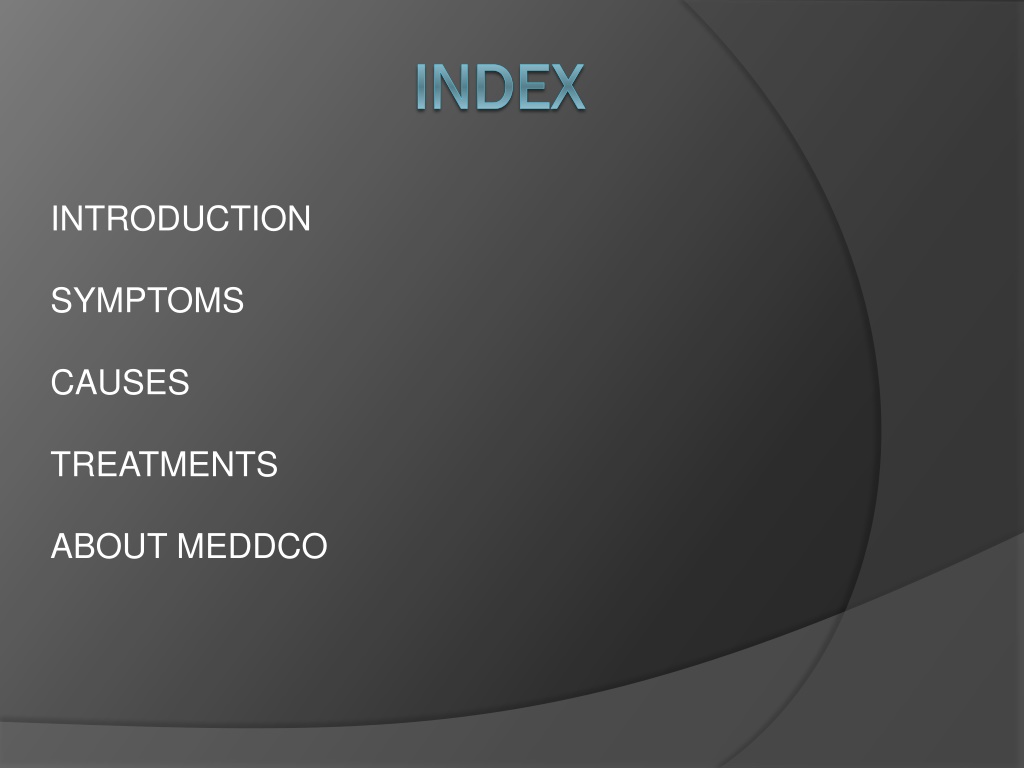 INDEX

INTRODUCTION

SYMPTOMS

CAUSES

TREATMENTS

ABOUT MEDDCO